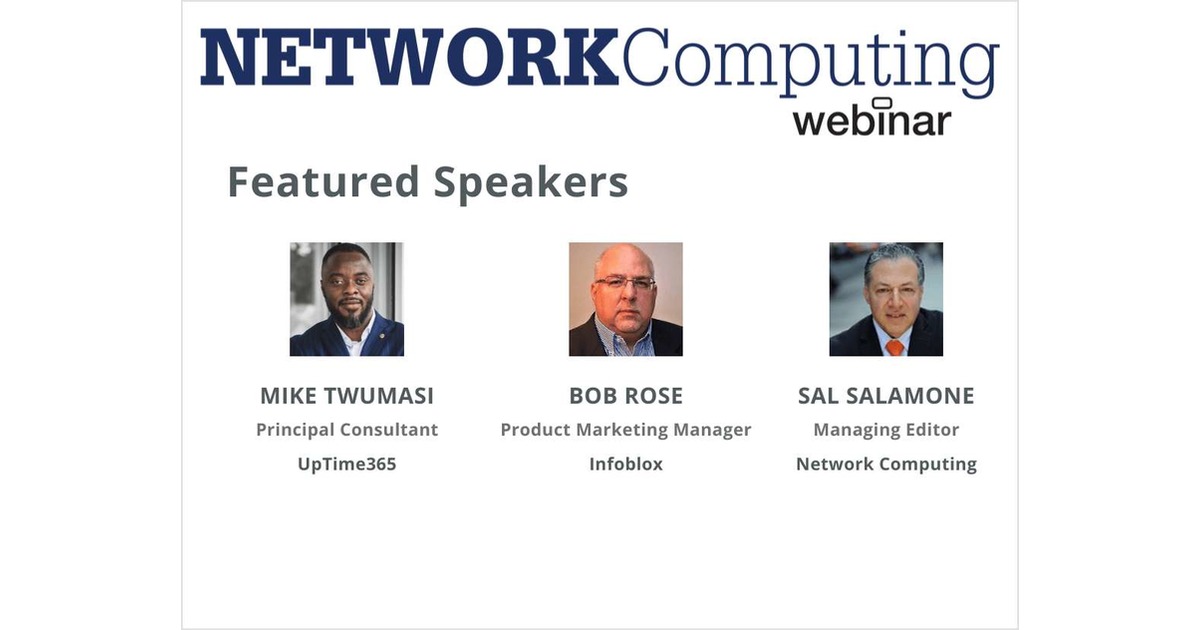 NETWORKComputing
webinar

Featured Speakers

MIKE TWUMASI
Principal Consultant
UpTime365

BOB ROSE
Product Marketing Manager
Infoblox

SAL SALAMONE
Managing Editor
Network Computing